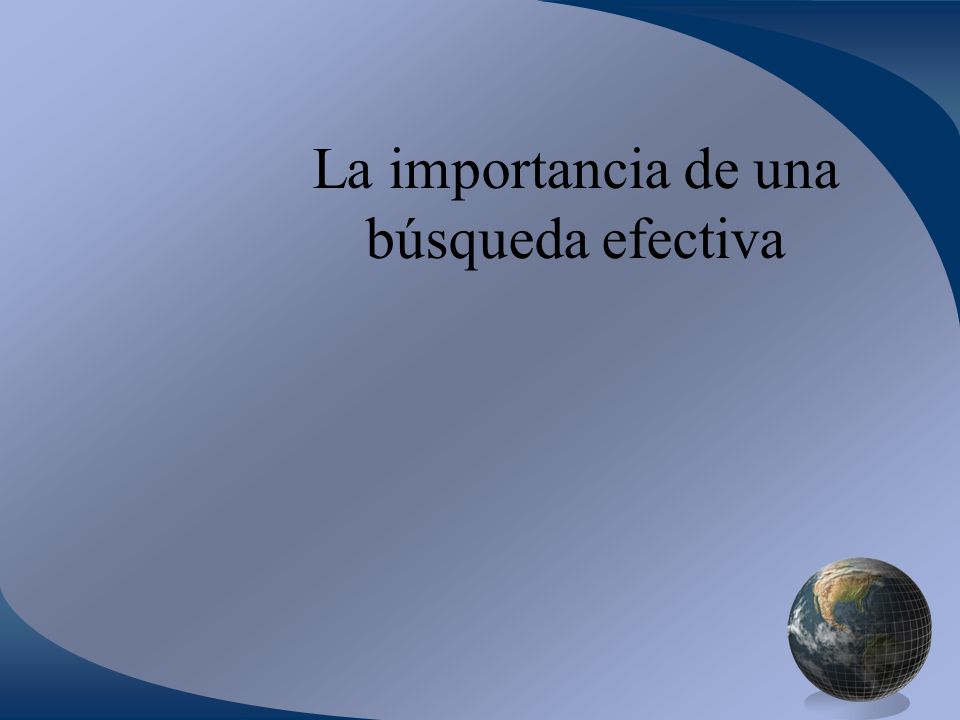 La importancia de una búsqueda efectiva